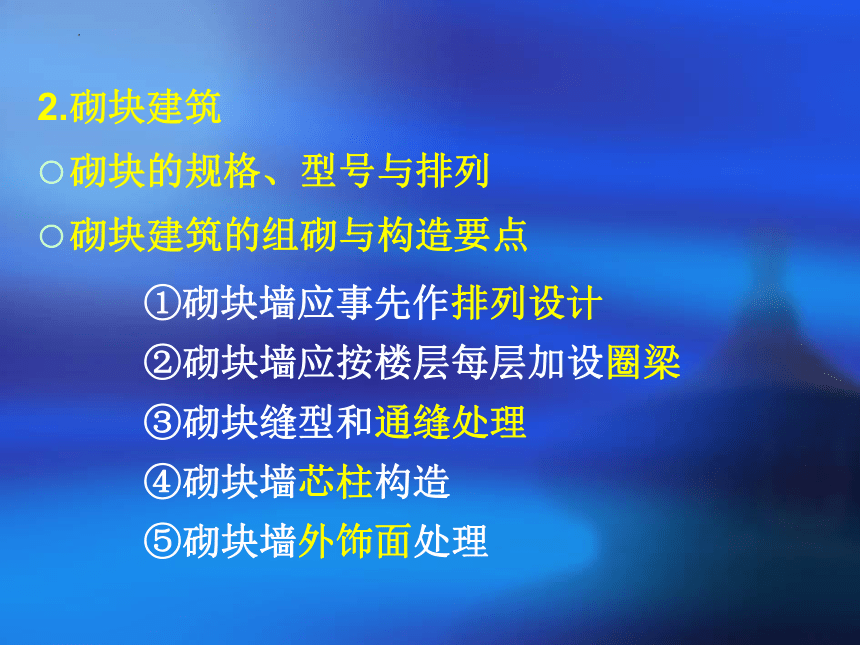 2.砌块建筑

○砌块的规格、型号与排列

○砌块建筑的组砌与构造要点

①砌块墙应事先作排列设计

②砌块墙应按楼层每层加设圈梁

③砌块缝型和通缝处理

④砌块墙芯柱构造

⑤砌块墙外饰面处理